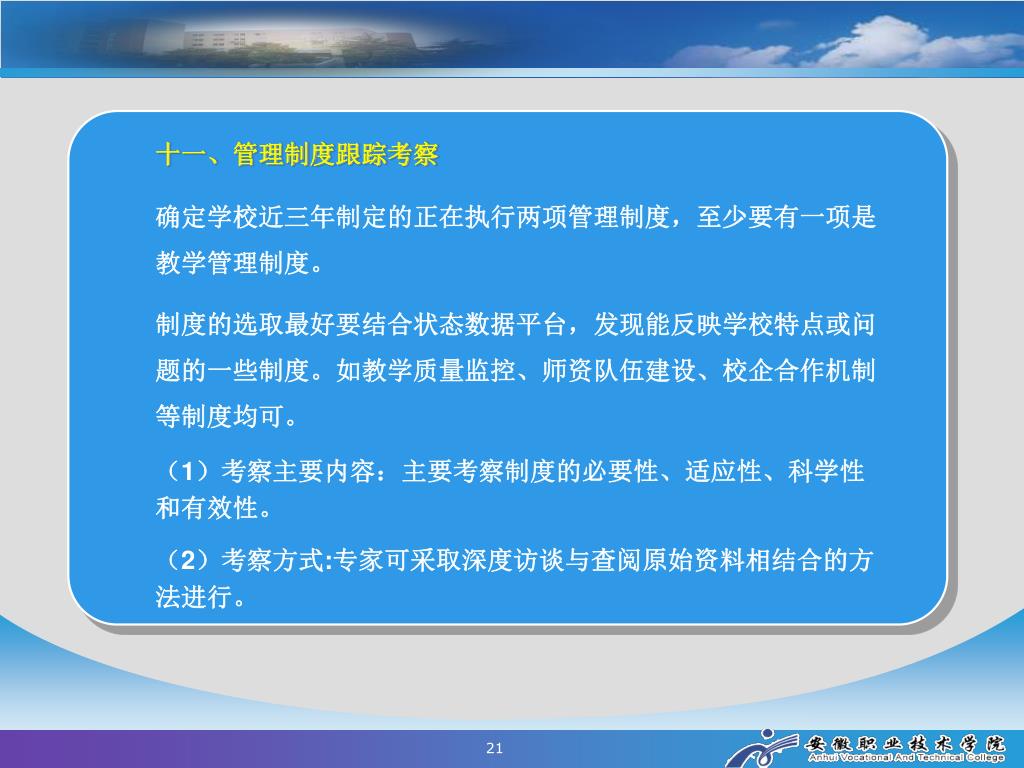 十一、管理制度跟踪考察

确定学校近三年制定的正在执行两项管理制度，至少要有一项是教学管理制度。

制度的选取最好要结合状态数据平台，发现能反映学校特点或问题的一些制度。如教学质量监控、师资队伍建设、校企合作机制等制度均可。

（1）考察主要内容：主要考察制度的必要性、适应性、科学性和有效性。

（2）考察方式:专家可采取深度访谈与查阅原始资料相结合的方法进行。

21

安徽职业技术学院
Anhui Vocational And Technical College